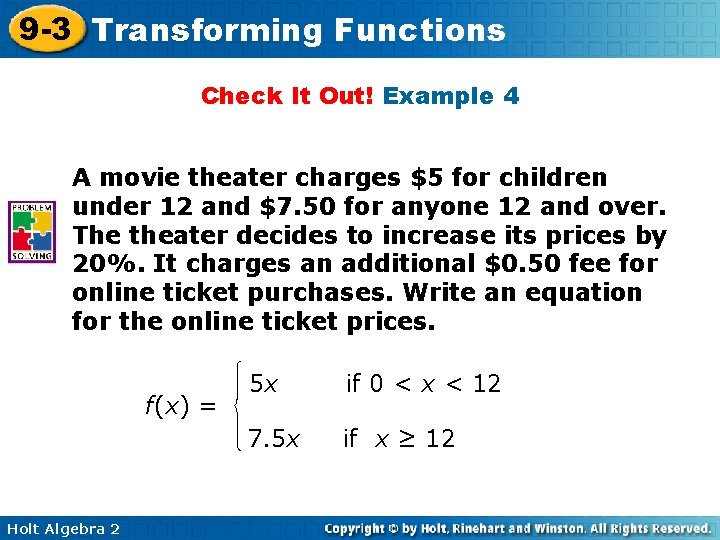 9-3 Transforming Functions

Check It Out! Example 4

PROBLEM SOLVING

A movie theater charges \$5 for children under 12 and \$7.50 for anyone 12 and over. The theater decides to increase its prices by 20%. It charges an additional \$0.50 fee for online ticket purchases. Write an equation for the online ticket prices.

$f(x) = \begin{cases} 5x & \text{if } 0 < x < 12 \\ 7.5x & \text{if } x \geq 12 \end{cases}$

Holt Algebra 2

Copyright © by Holt, Rinehart and Winston. All Rights Reserved.